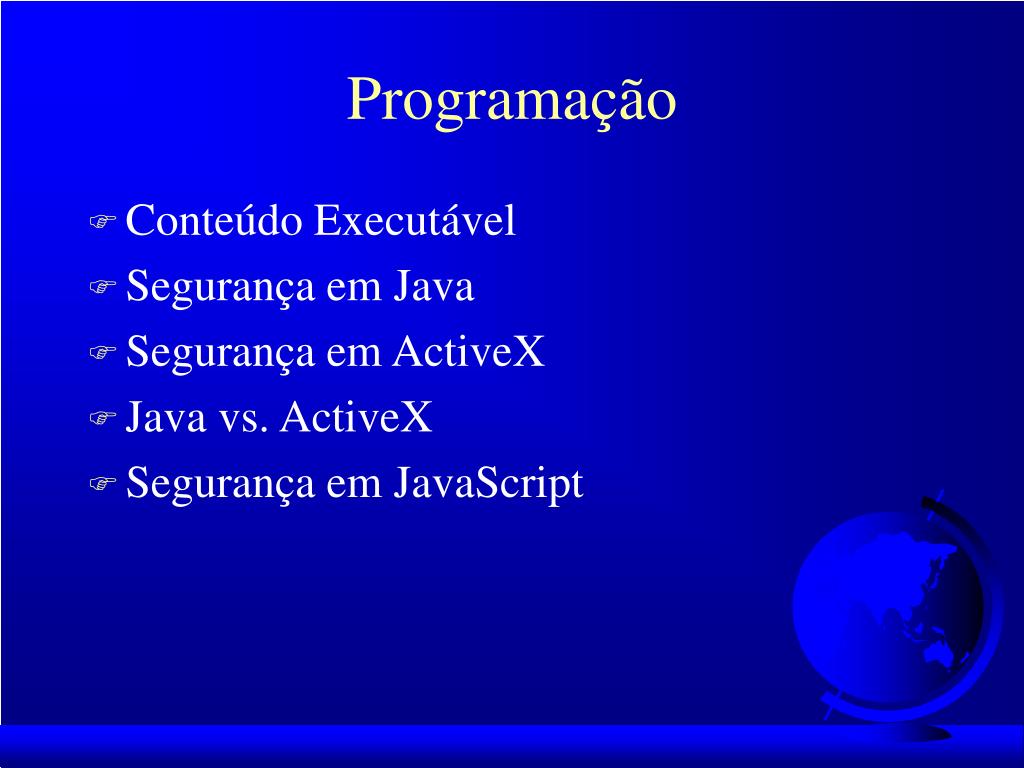 Programação

Conteúdo Executável
Segurança em Java
Segurança em ActiveX
Java vs. ActiveX
Segurança em JavaScript